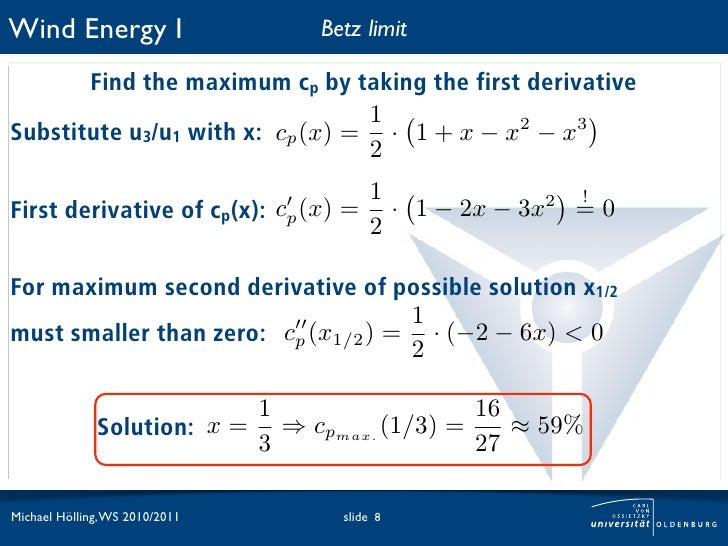 Wind Energy I

Betz limit

Find the maximum $c_p$ by taking the first derivative

Substitute $u_3/u_1$ with x: $c_p(x) = \frac{1}{2} \cdot \left(1 + x - x^2 - x^3\right)$

First derivative of $c_p(x)$: $c_p'(x) = \frac{1}{2} \cdot \left(1 - 2x - 3x^2\right) \stackrel{!}{=} 0$

For maximum second derivative of possible solution $x_{1/2}$ must smaller than zero: $c_p''(x_{1/2}) = \frac{1}{2} \cdot (-2 - 6x) < 0$

Solution: $x = \frac{1}{3} \Rightarrow c_{p_{max.}}(1/3) = \frac{16}{27} \approx 59\%$

Michael Hölling, WS 2010/2011

slide 8

CARL VON OSSIETZKY universität OLDENBURG